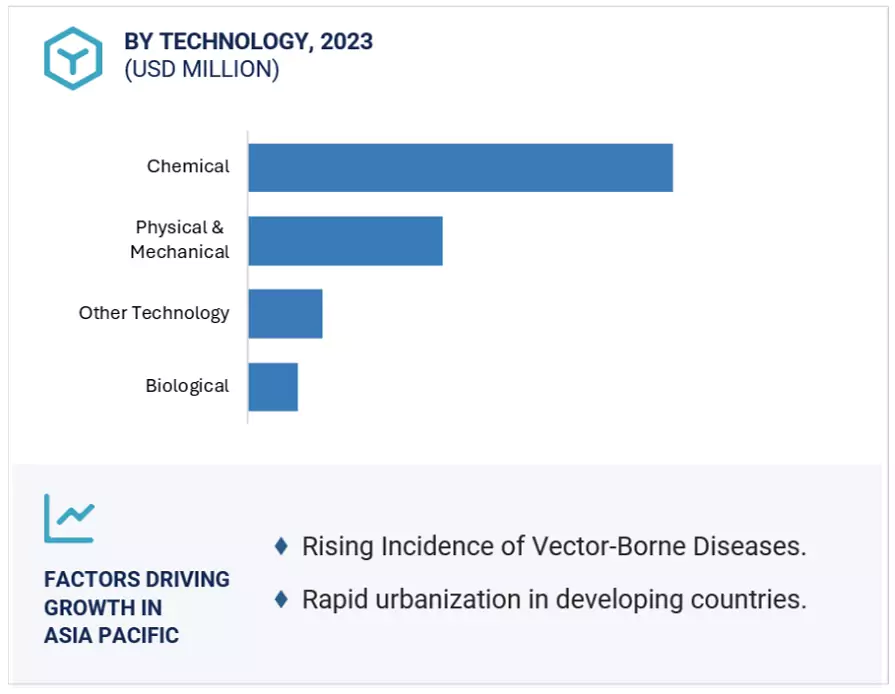 BY TECHNOLOGY, 2023
(USD MILLION)

Chemical

Physical & Mechanical

Other Technology

Biological

FACTORS DRIVING GROWTH IN ASIA PACIFIC

♦ Rising Incidence of Vector-Borne Diseases.

♦ Rapid urbanization in developing countries.